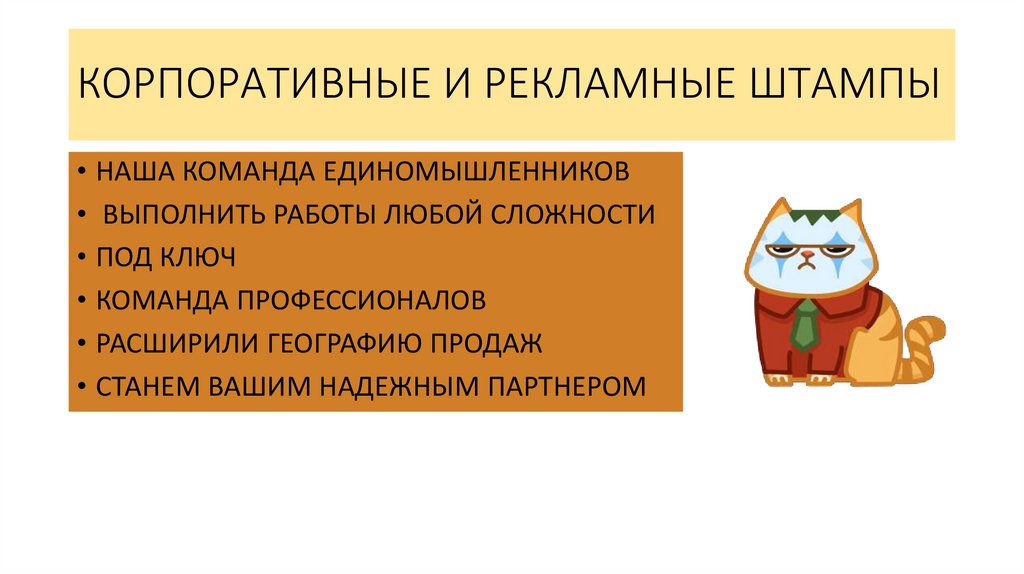 КОРПОРАТИВНЫЕ И РЕКЛАМНЫЕ ШТАМПЫ

• НАША КОМАНДА ЕДИНОМЫШЛЕННИКОВ
• ВЫПОЛНИТЬ РАБОТЫ ЛЮБОЙ СЛОЖНОСТИ
• ПОД КЛЮЧ
• КОМАНДА ПРОФЕССИОНАЛОВ
• РАСШИРИЛИ ГЕОГРАФИЮ ПРОДАЖ
• СТАНЕМ ВАШИМ НАДЕЖНЫМ ПАРТНЕРОМ